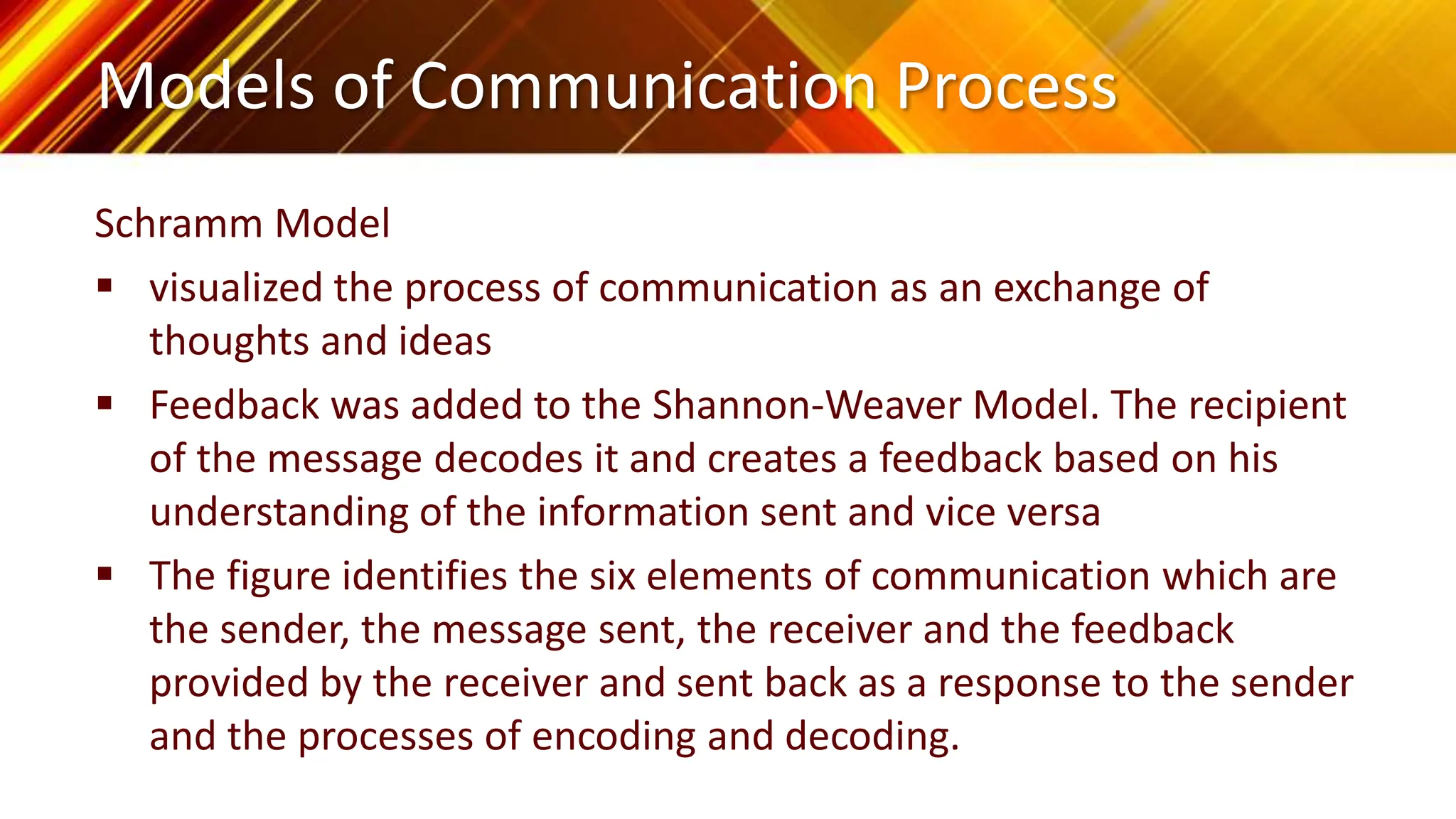 Models of Communication Process

Schramm Model

▪ visualized the process of communication as an exchange of thoughts and ideas

▪ Feedback was added to the Shannon-Weaver Model. The recipient of the message decodes it and creates a feedback based on his understanding of the information sent and vice versa

▪ The figure identifies the six elements of communication which are the sender, the message sent, the receiver and the feedback provided by the receiver and sent back as a response to the sender and the processes of encoding and decoding.